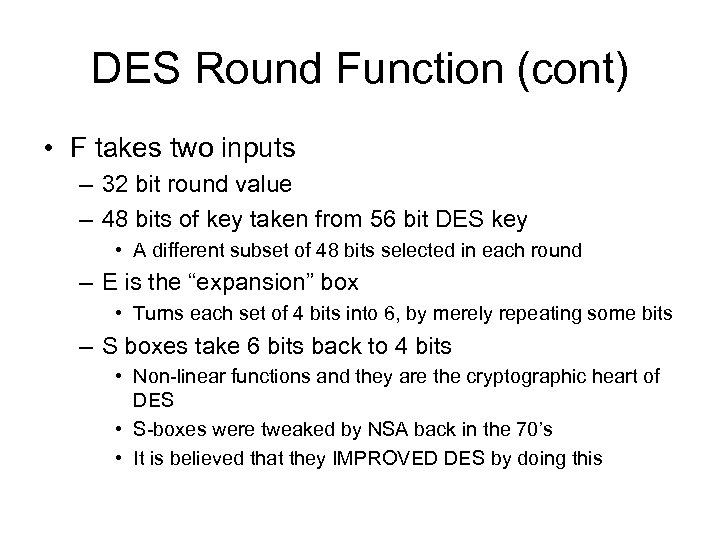 DES Round Function (cont)

• F takes two inputs
– 32 bit round value
– 48 bits of key taken from 56 bit DES key
• A different subset of 48 bits selected in each round
– E is the “expansion” box
• Turns each set of 4 bits into 6, by merely repeating some bits
– S boxes take 6 bits back to 4 bits
• Non-linear functions and they are the cryptographic heart of DES
• S-boxes were tweaked by NSA back in the 70’s
• It is believed that they IMPROVED DES by doing this